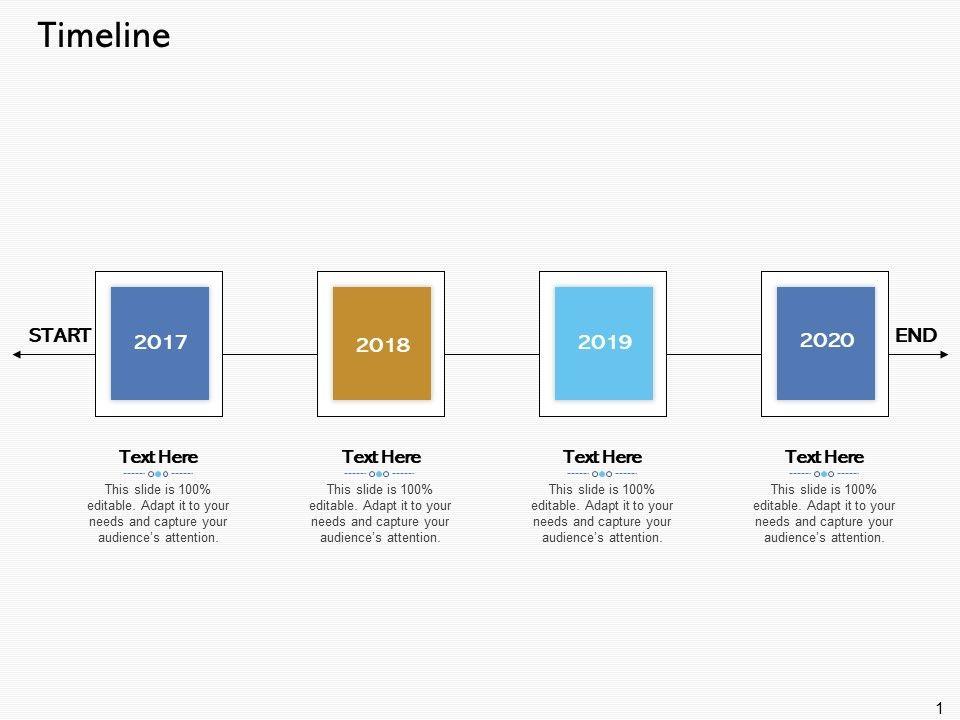 Timeline

START

2017

2018

2019

2020

END

Text Here

This slide is 100% editable. Adapt it to your needs and capture your audience's attention.

Text Here

This slide is 100% editable. Adapt it to your needs and capture your audience's attention.

Text Here

This slide is 100% editable. Adapt it to your needs and capture your audience's attention.

Text Here

This slide is 100% editable. Adapt it to your needs and capture your audience's attention.

1